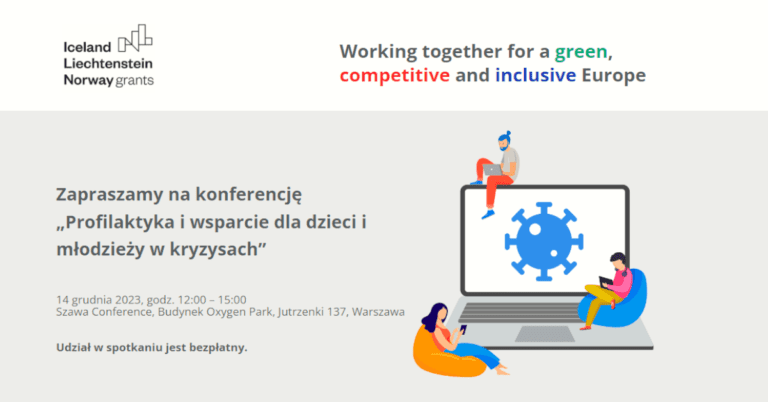 Iceland
Liechtenstein
Norway grants

Working together for a green, competitive and inclusive Europe

Zapraszamy na konferencję „Profilaktyka i wsparcie dla dzieci i młodzieży w kryzysach”

14 grudnia 2023, godz. 12:00 – 15:00
Szawa Conference, Budynek Oxygen Park, Jutrzenki 137, Warszawa

Udział w spotkaniu jest bezpłatny.